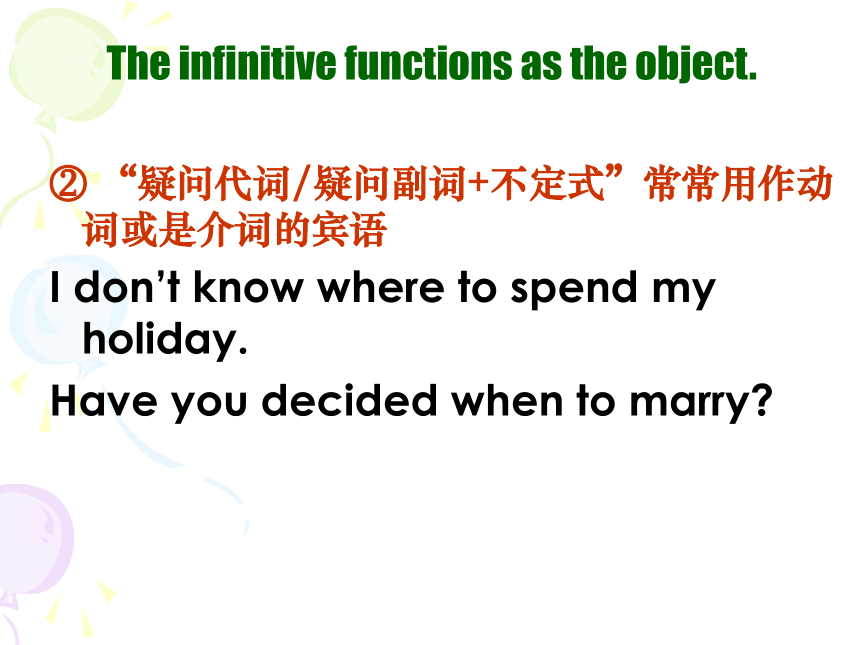 The infinitive functions as the object.

② “疑问代词/疑问副词+不定式”常常用作动词或是介词的宾语

I don’t know where to spend my holiday.

Have you decided when to marry?